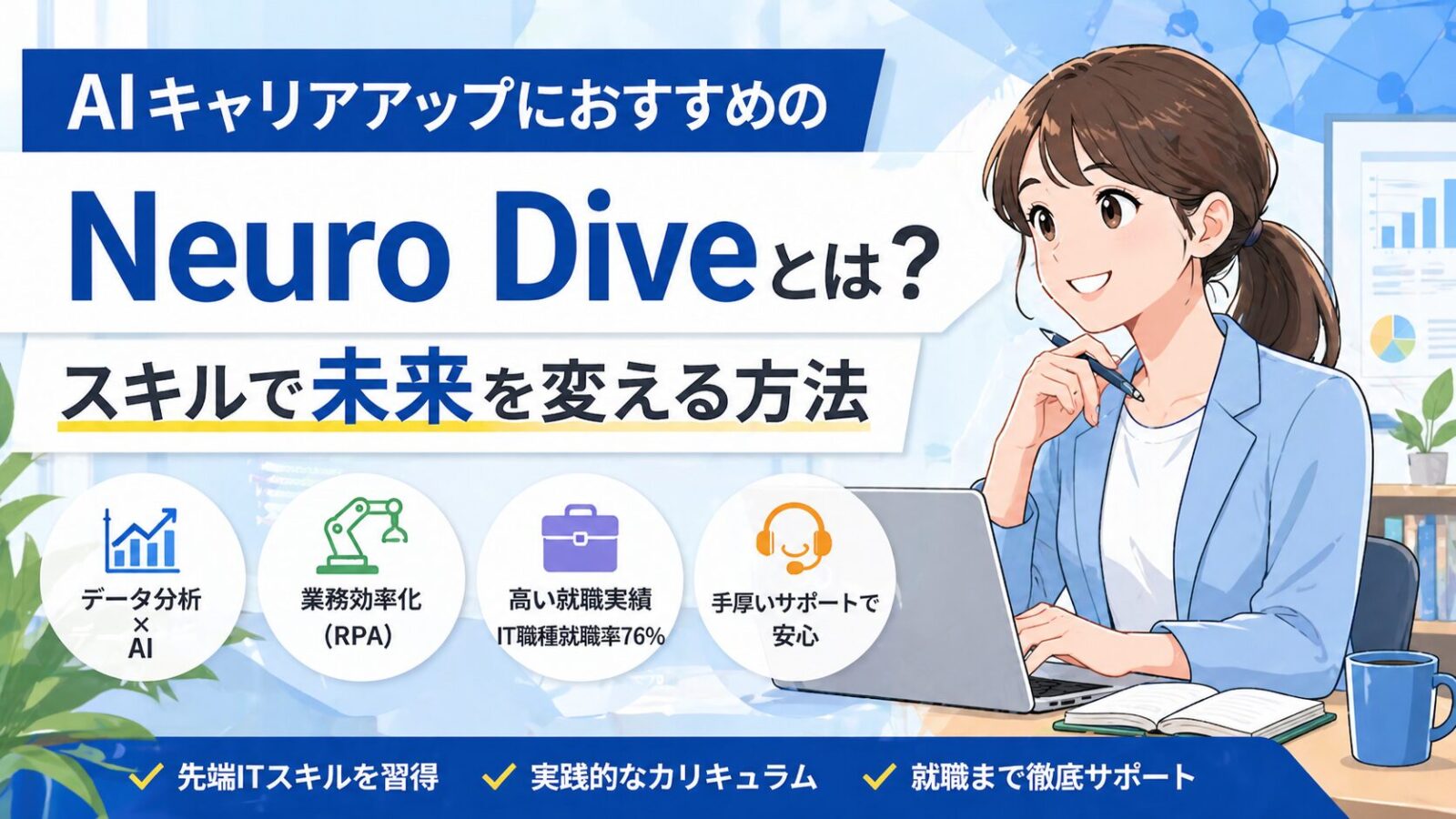 AIキャリアアップにおすすめの

Neuro Diveとは？

スキルで未来を変える方法

データ分析
×
AI

業務効率化
(RPA)

高い就職実績
IT職種就職率76%

手厚いサポートで
安心

✓ 先端ITスキルを習得 ✓ 実践的なカリキュラム ✓ 就職まで徹底サポート